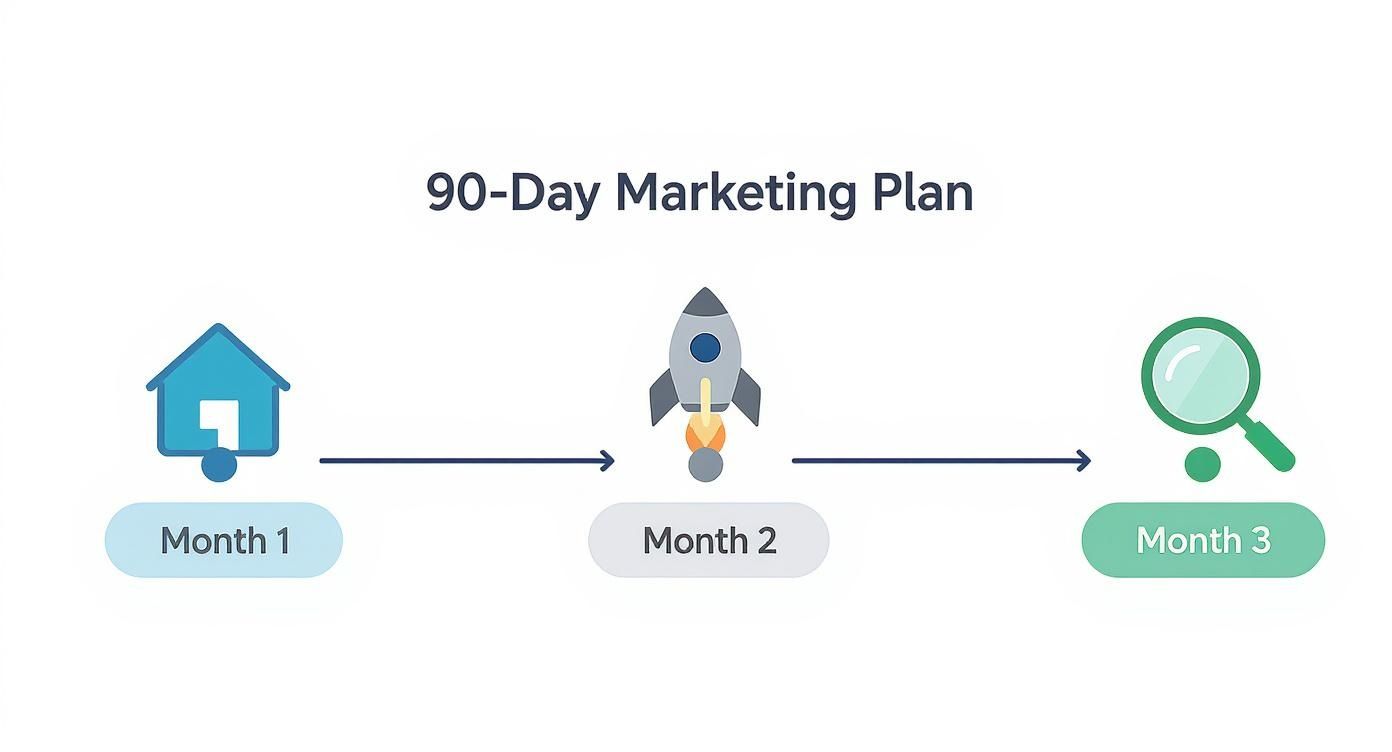 90-Day Marketing Plan

Month 1

Month 2

Month 3